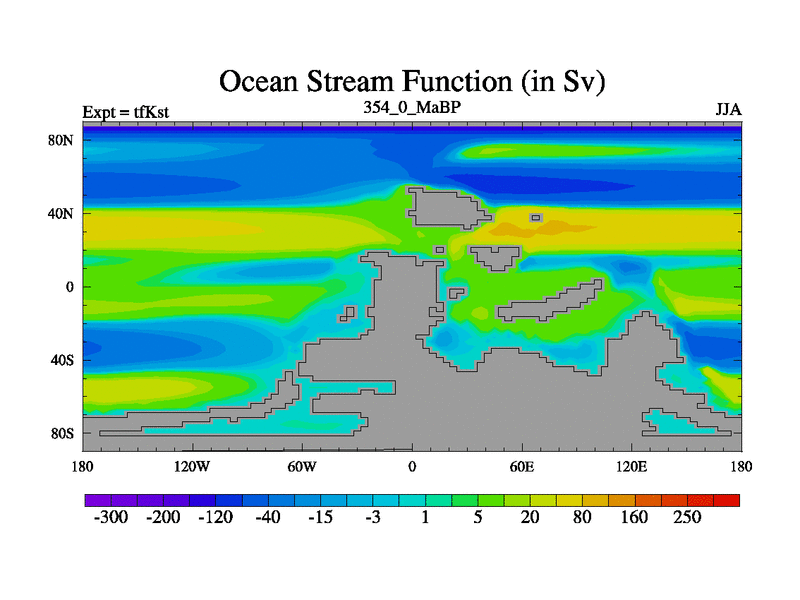 Ocean Stream Function (in Sv)

Expt = tfKst

354_0_MaBP

JJA

80N
40N
0
40S
80S

180
120W
60W
0
60E
120E
180

-300
-200
-120
-40
-15
-3
1
5
20
80
160
250